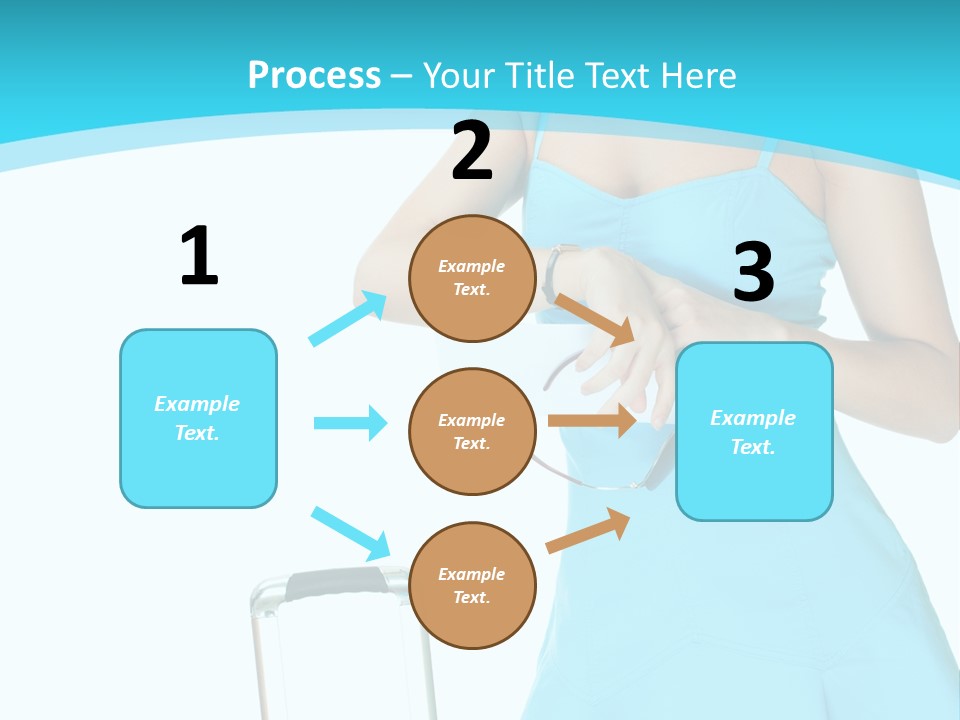 Process – Your Title Text Here

1

Example Text.

2

Example Text.

Example Text.

Example Text.

3

Example Text.